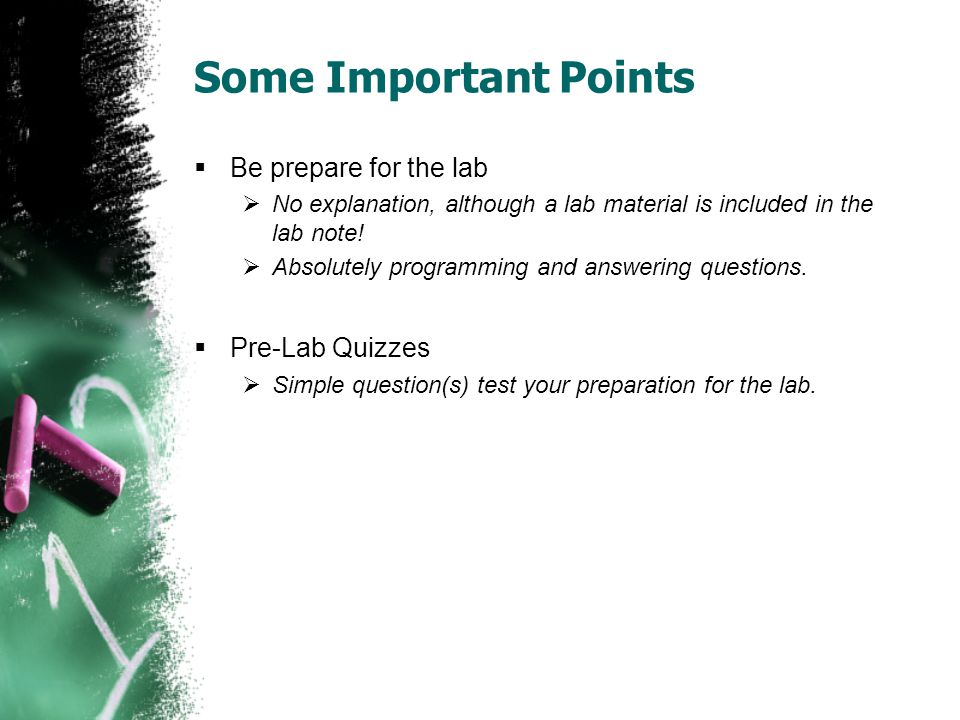 Some Important Points

▪ Be prepare for the lab

➢ No explanation, although a lab material is included in the lab note!

➢ Absolutely programming and answering questions.

▪ Pre-Lab Quizzes

➢ Simple question(s) test your preparation for the lab.